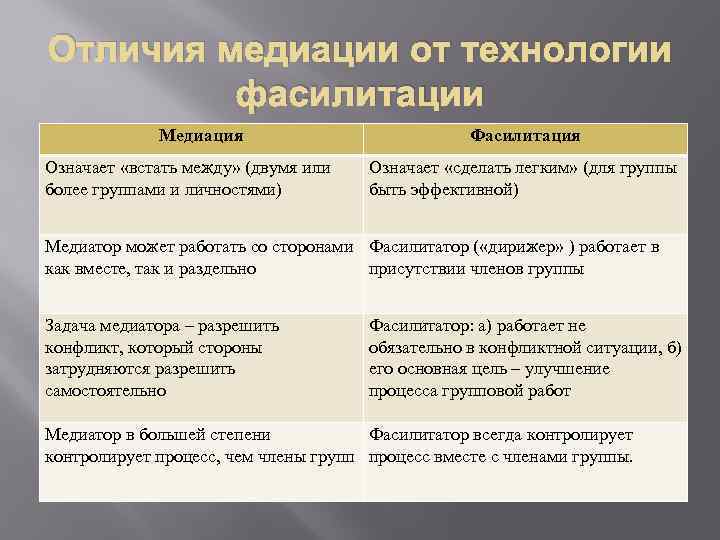 Отличия медиации от технологии фасилитации

| Медиация | Фасилитация |
|---|---|
| Означает «встать между» (двумя или более группами и личностями) | Означает «сделать легким» (для группы быть эффективной) |
| Медиатор может работать со сторонами как вместе, так и раздельно | Фасилитатор («дирижер» ) работает в присутствии членов группы |
| Задача медиатора – разрешить конфликт, который стороны затрудняются разрешить самостоятельно | Фасилитатор: а) работает не обязательно в конфликтной ситуации, б) его основная цель – улучшение процесса групповой работ |
| Медиатор в большей степени контролирует процесс, чем члены групп | Фасилитатор всегда контролирует процесс вместе с членами группы. |